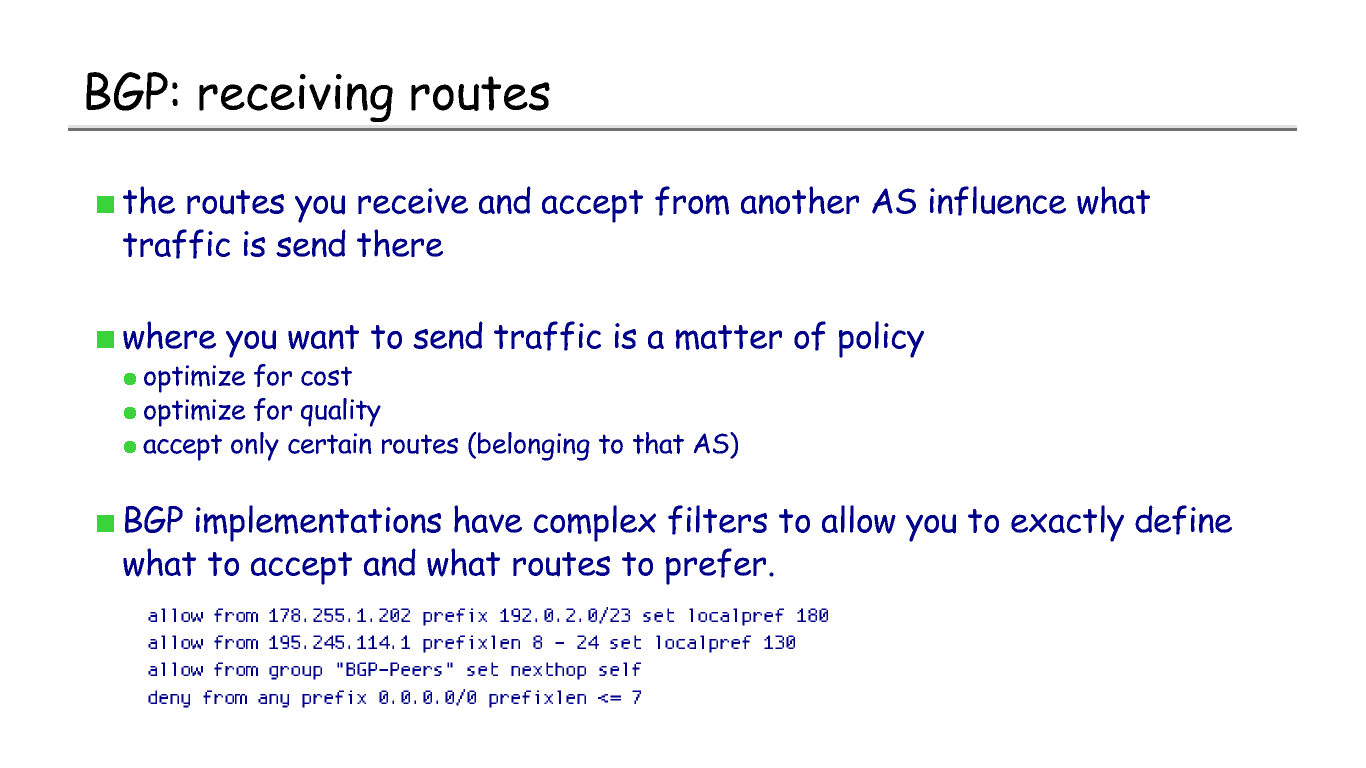 BGP: receiving routes

the routes you receive and accept from another AS influence what traffic is send there

where you want to send traffic is a matter of policy
optimize for cost
optimize for quality
accept only certain routes (belonging to that AS)

BGP implementations have complex filters to allow you to exactly define what to accept and what routes to prefer.

allow from 178.255.1.202 prefix 192.0.2.0/23 set localpref 180
allow from 195.245.114.1 prefixlen 8 - 24 set localpref 130
allow from group "BGP-Peers" set nexthop self
deny from any prefix 0.0.0.0/0 prefixlen <= 7